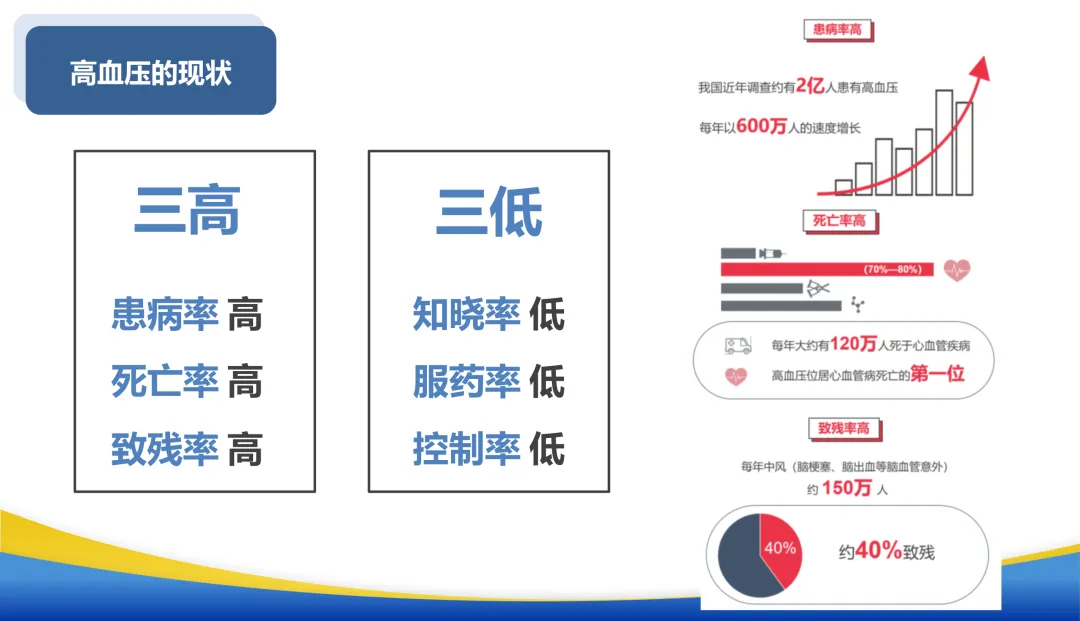 高血压的现状

三高

患病率 高
死亡率 高
致残率 高

三低

知晓率 低
服药率 低
控制率 低

患病率高

我国近年调查约有2亿人患有高血压

每年以600万人的速度增长

死亡率高

(70%—80%)

每年大约有120万人死于心血管疾病

高血压位居心血管病死亡的第一位

致残率高

每年中风（脑梗塞、脑出血等脑血管意外）
约 150万 人

40%

约40%致残